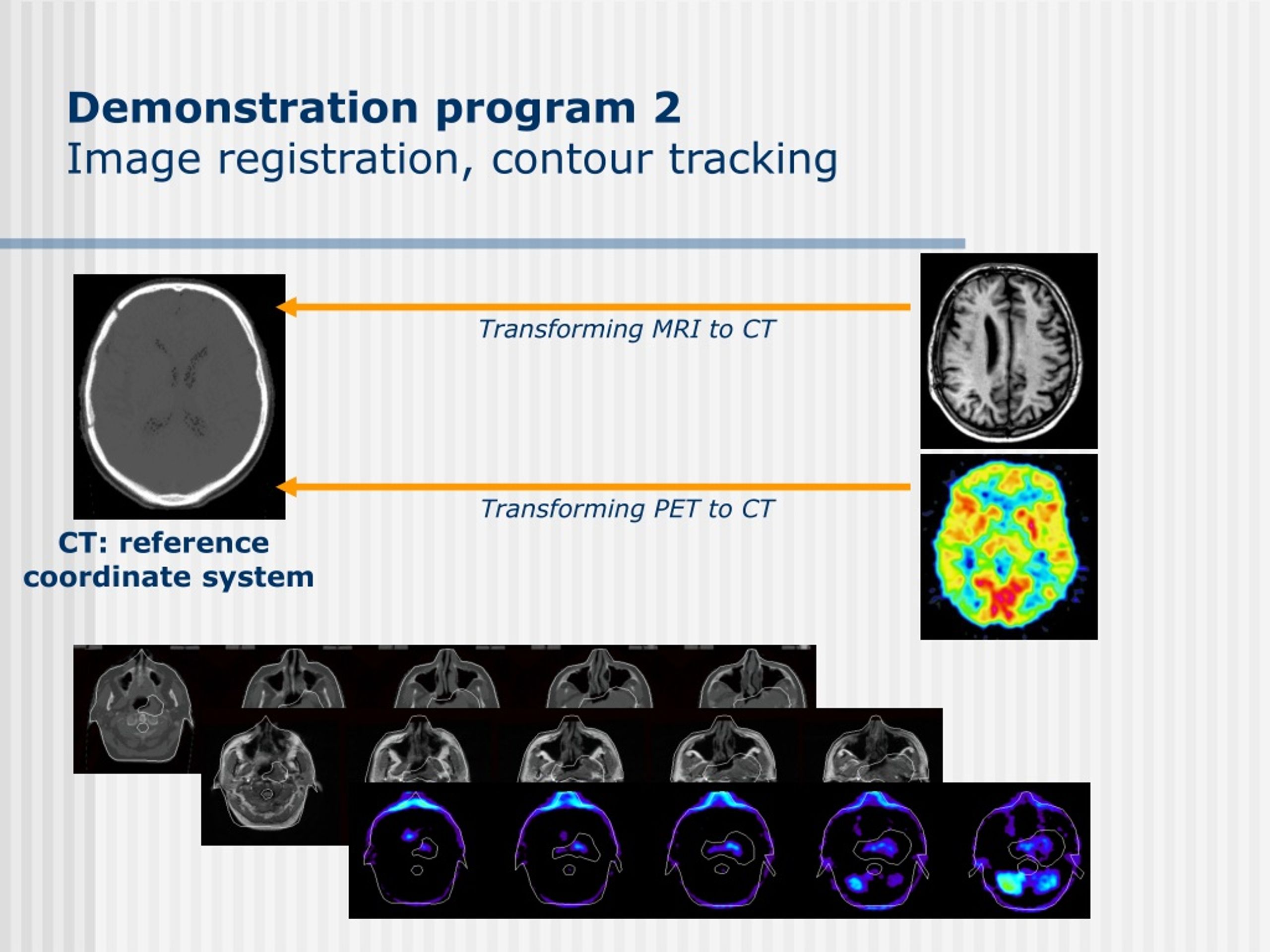 Demonstration program 2
Image registration, contour tracking

Transforming MRI to CT

Transforming PET to CT

CT: reference coordinate system